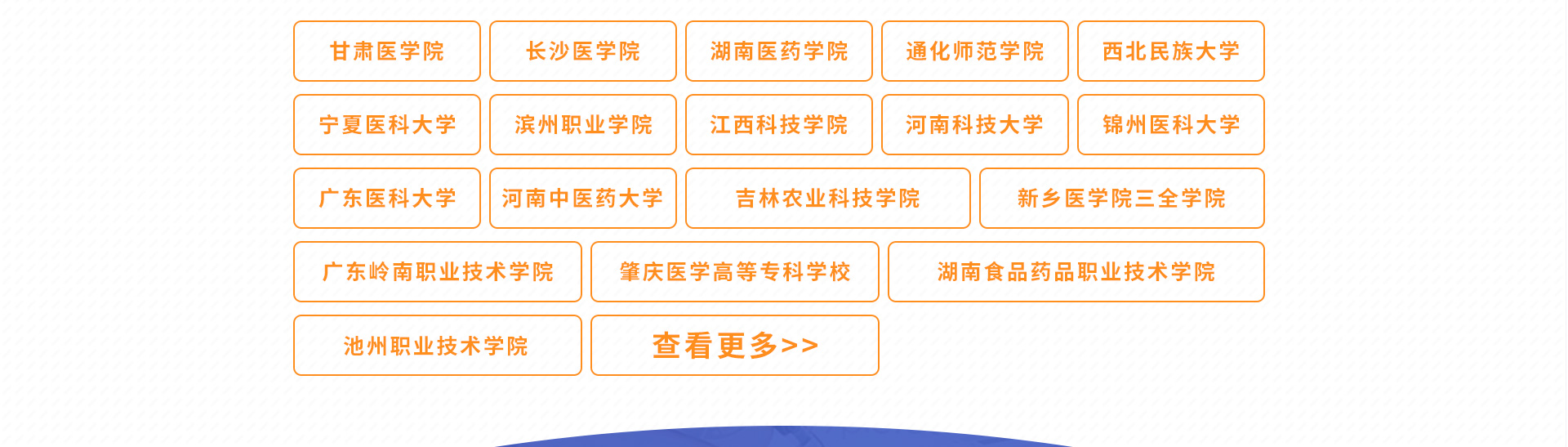 甘肃医学院

长沙医学院

湖南医药学院

通化师范学院

西北民族大学

宁夏医科大学

滨州职业学院

江西科技学院

河南科技大学

锦州医科大学

广东医科大学

河南中医药大学

吉林农业科技学院

新乡医学院三全学院

广东岭南职业技术学院

肇庆医学高等专科学校

湖南食品药品职业技术学院

池州职业技术学院

查看更多>>